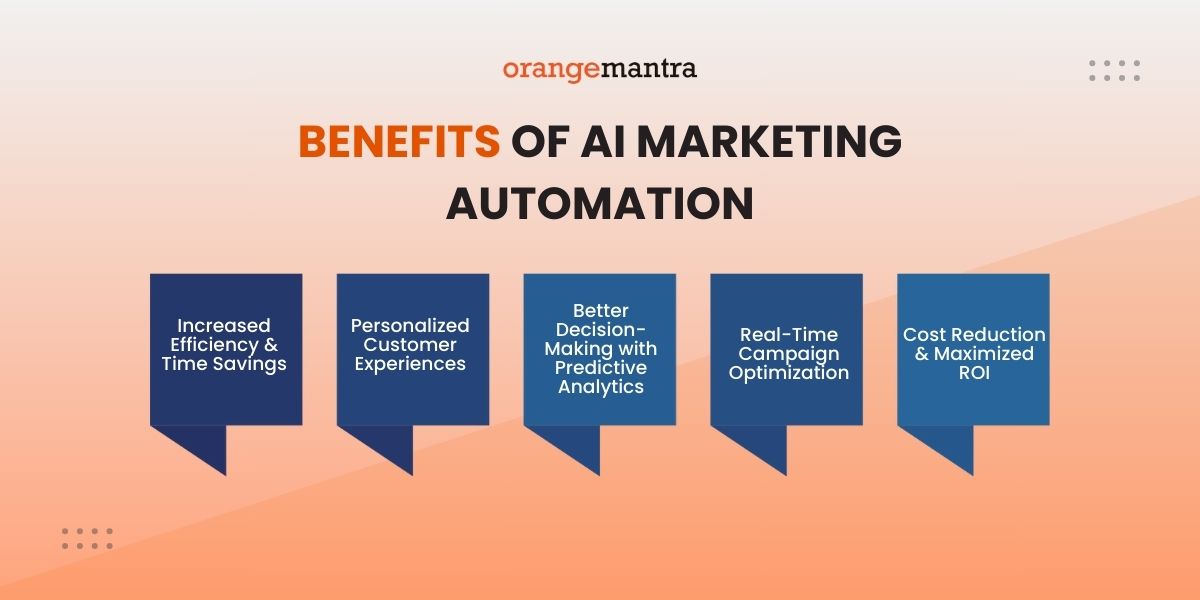 orangemantra

BENEFITS OF AI MARKETING AUTOMATION

Increased Efficiency & Time Savings

Personalized Customer Experiences

Better Decision-Making with Predictive Analytics

Real-Time Campaign Optimization

Cost Reduction & Maximized ROI